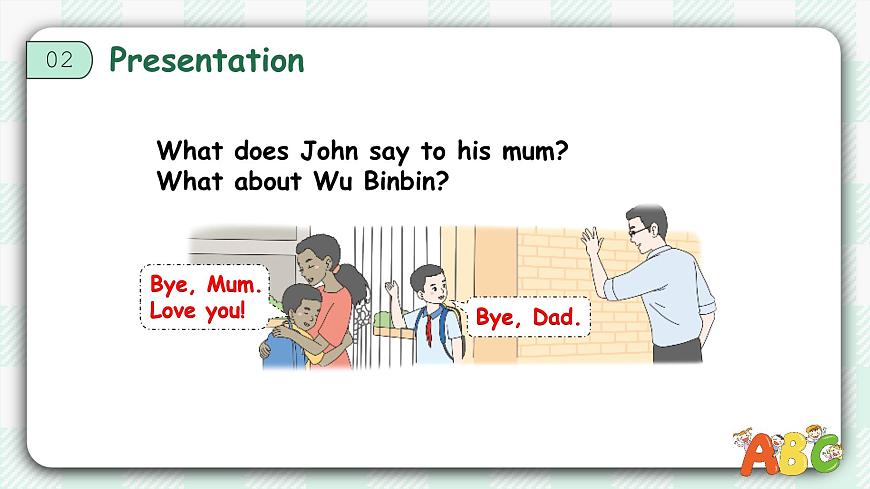 02 Presentation

What does John say to his mum?
What about Wu Binbin?

Bye, Mum.
Love you!

Bye, Dad.

ABC